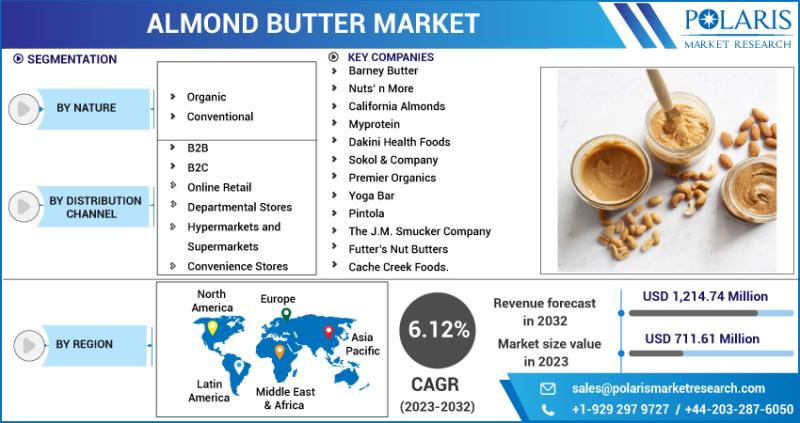 ALMOND BUTTER MARKET

POLARIS
MARKET RESEARCH

SEGMENTATION

BY NATURE
Organic
Conventional

BY DISTRIBUTION CHANNEL
B2B
B2C
Online Retail
Departmental Stores
Hypermarkets and Supermarkets
Convenience Stores

KEY COMPANIES
Barney Butter
Nuts' n More
California Almonds
Myprotein
Dakini Health Foods
Sokol & Company
Premier Organics
Yoga Bar
Pintola
The J.M. Smucker Company
Futter's Nut Butters
Cache Creek Foods.

BY REGION
North America
Europe
Asia Pacific
Latin America
Middle East & Africa

6.12%
CAGR
(2023-2032)

Revenue forecast in 2032
USD 1,214.74 Million

Market size value in 2023
USD 711.61 Million

sales@polarismarketresearch.com
+1-929 297 9727 / +44-203-287-6050